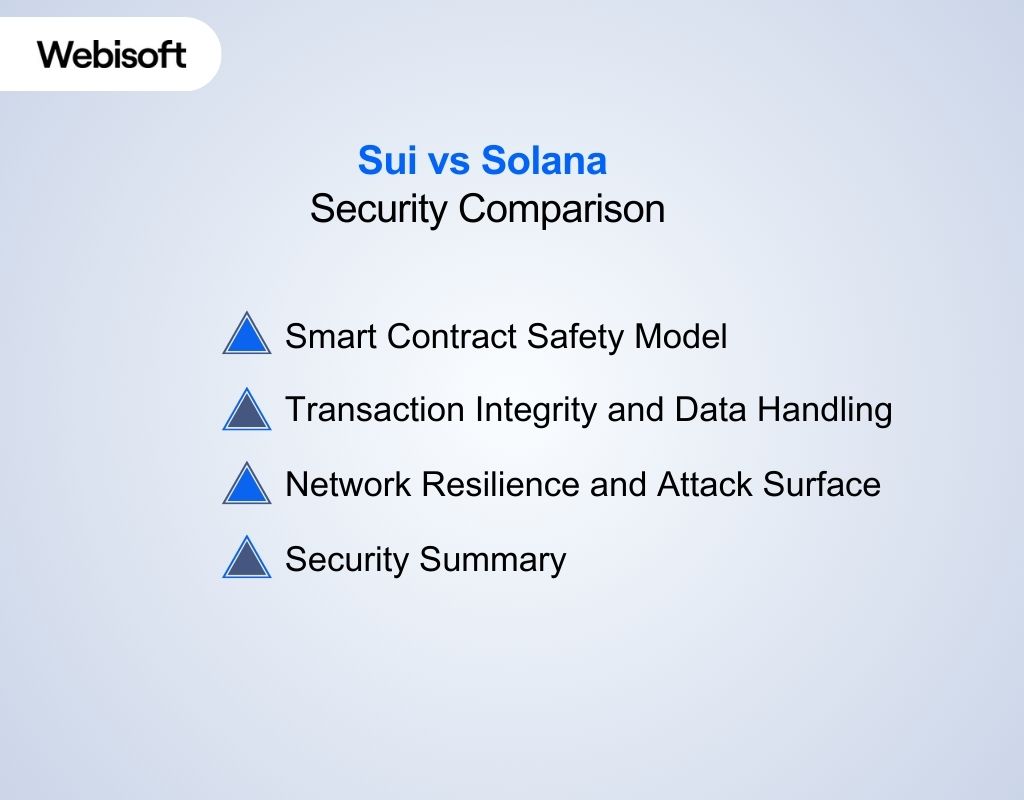 Webisoft

Sui vs Solana
Security Comparison

Smart Contract Safety Model

Transaction Integrity and Data Handling

Network Resilience and Attack Surface

Security Summary